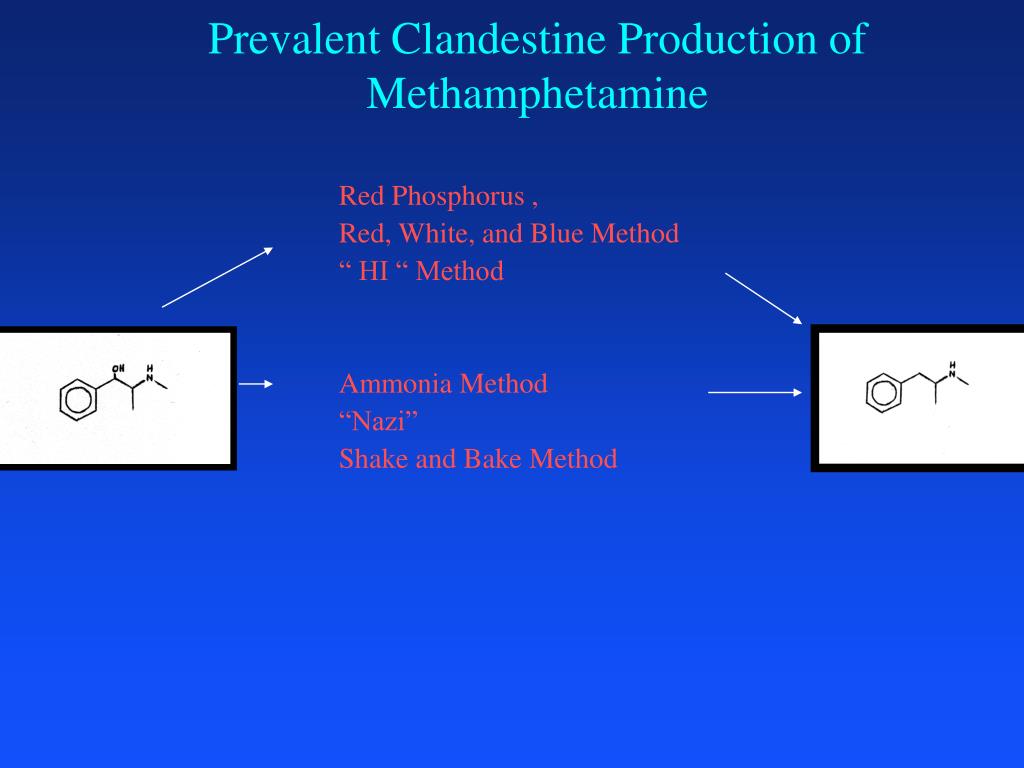 Prevalent Clandestine Production of Methamphetamine

Red Phosphorus ,
Red, White, and Blue Method
“ HI “ Method

OH
H
N

Ammonia Method
“Nazi”
Shake and Bake Method

H
N